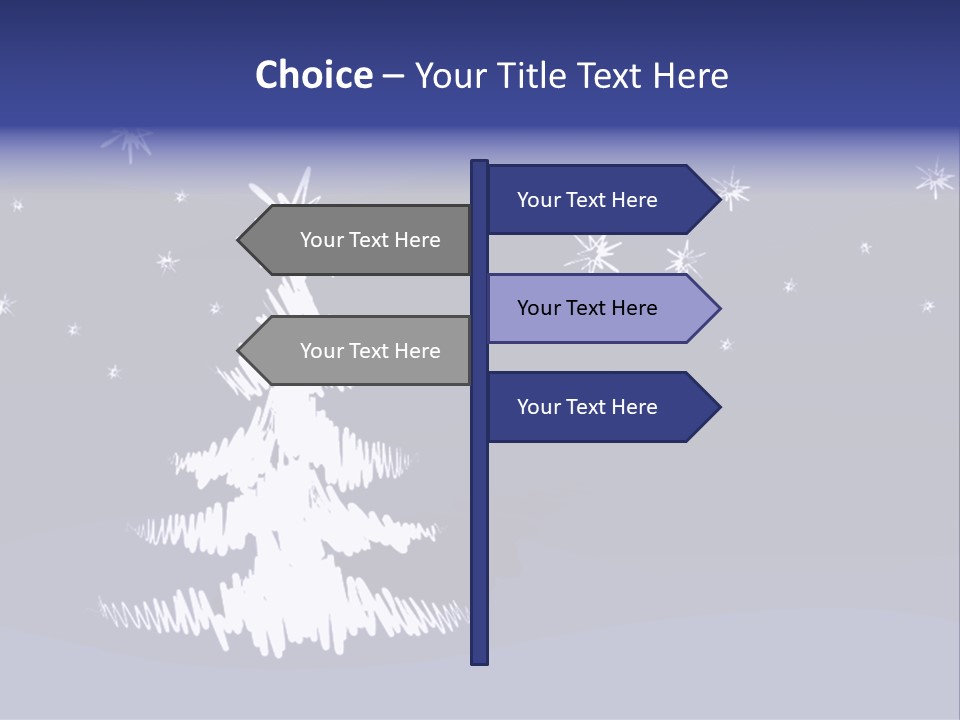 Choice – Your Title Text Here

Your Text Here

Your Text Here

Your Text Here

Your Text Here

Your Text Here